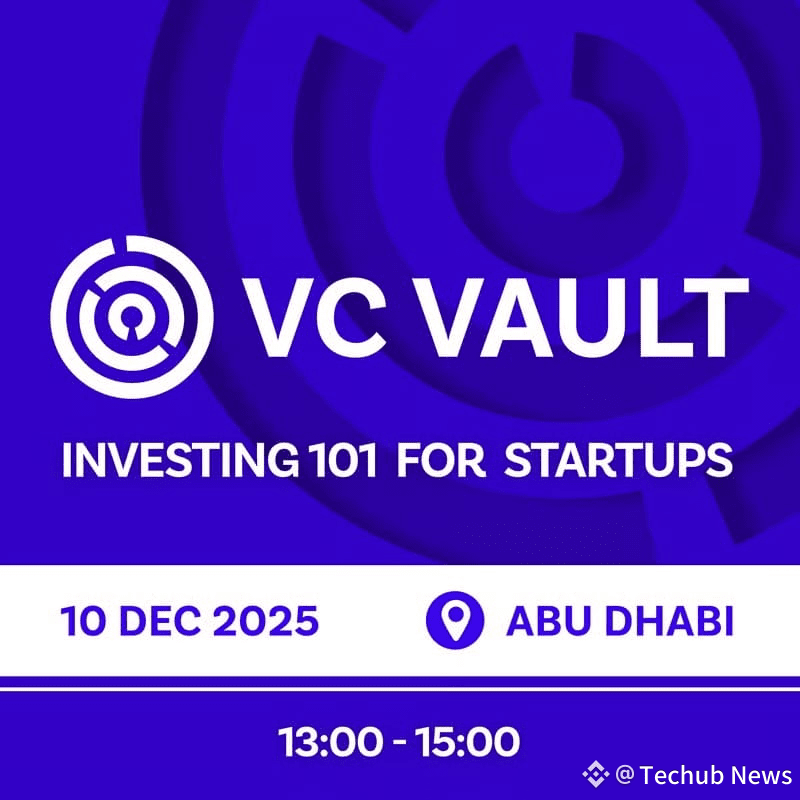 VC VAULT

INVESTING 101 FOR STARTUPS

10 DEC 2025

ABU DHABI

13:00 - 15:00

@ Techub News